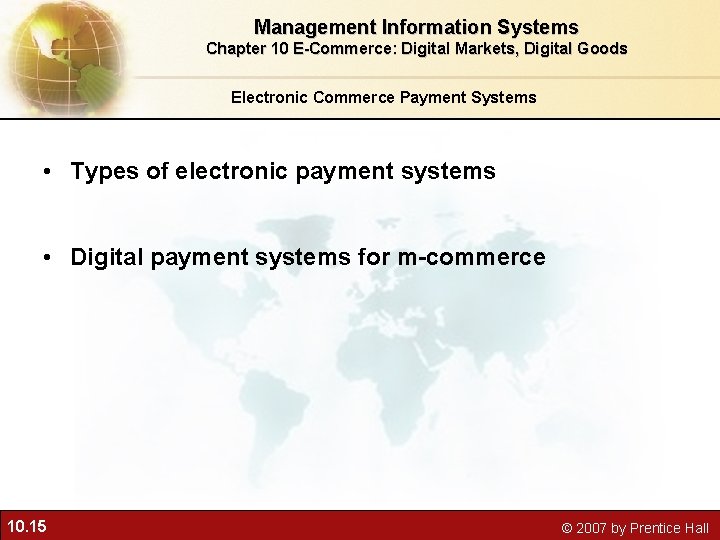 Management Information Systems
Chapter 10 E-Commerce: Digital Markets, Digital Goods

Electronic Commerce Payment Systems

• Types of electronic payment systems

• Digital payment systems for m-commerce

10.15

© 2007 by Prentice Hall